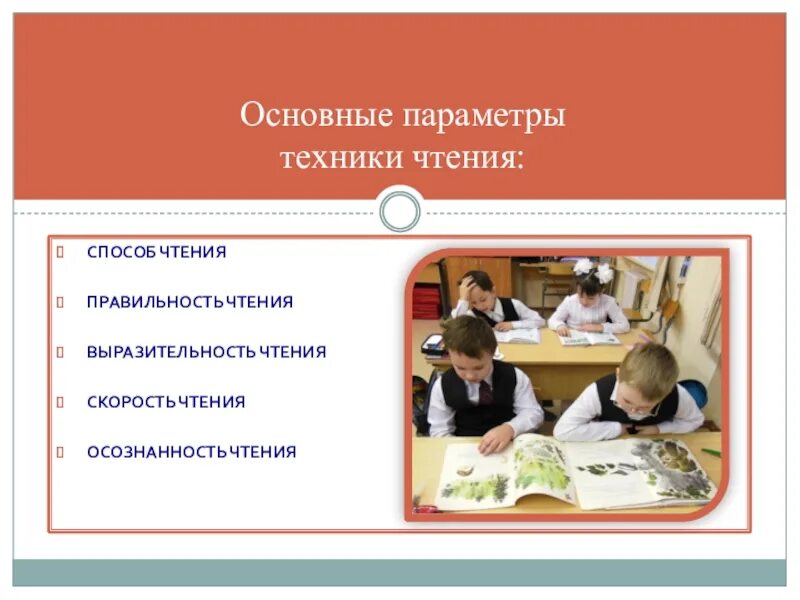 Основные параметры техники чтения:

СПОСОБ ЧТЕНИЯ

ПРАВИЛЬНОСТЬ ЧТЕНИЯ

ВЫРАЗИТЕЛЬНОСТЬ ЧТЕНИЯ

СКОРОСТЬ ЧТЕНИЯ

ОСОЗНАННОСТЬ ЧТЕНИЯ